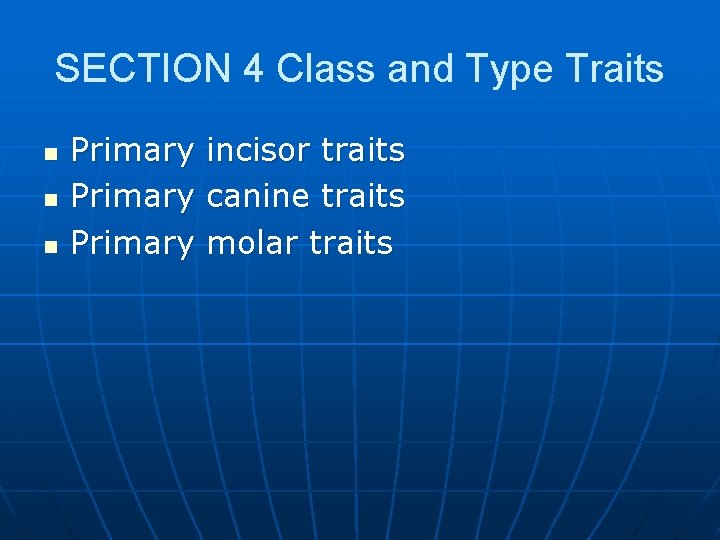 SECTION 4 Class and Type Traits

- Primary incisor traits
- Primary canine traits
- Primary molar traits